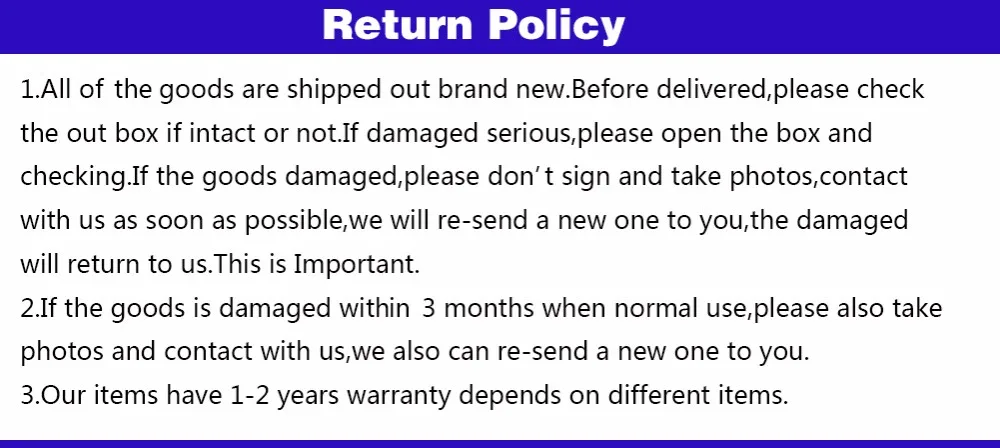 Return Policy

1.All of the goods are shipped out brand new.Before delivered,please check the out box if intact or not.If damaged serious,please open the box and checking.If the goods damaged,please don’t sign and take photos,contact with us as soon as possible,we will re-send a new one to you,the damaged will return to us.This is Important.
2.If the goods is damaged within 3 months when normal use,please also take photos and contact with us,we also can re-send a new one to you.
3.Our items have 1-2 years warranty depends on different items.